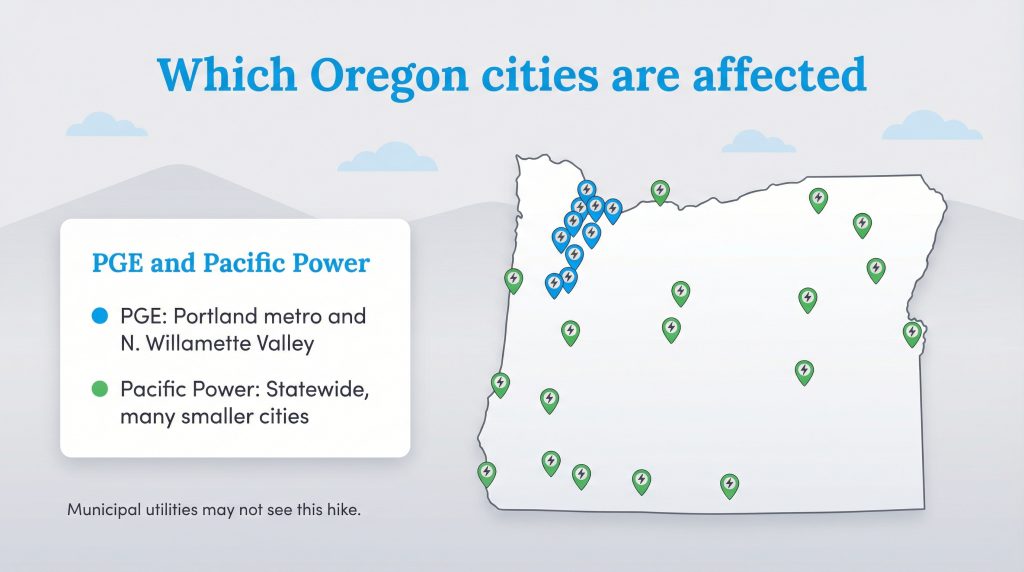 Which Oregon cities are affected

PGE and Pacific Power

PGE: Portland metro and N. Willamette Valley

Pacific Power: Statewide, many smaller cities

Municipal utilities may not see this hike.